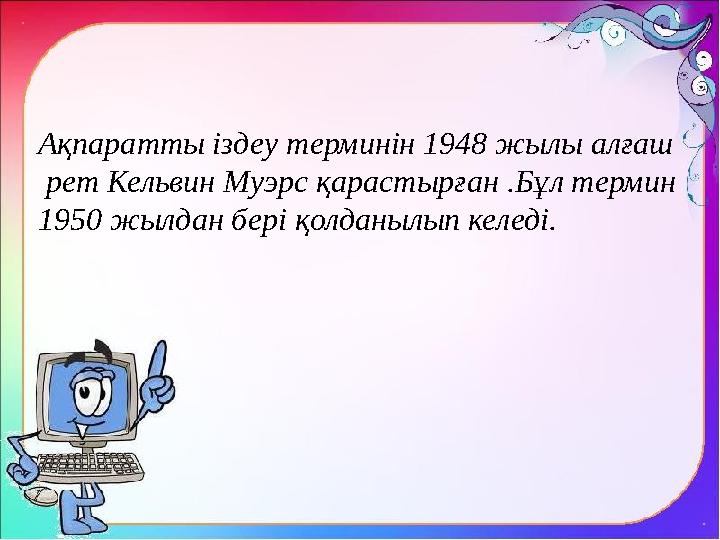 Ақпаратты іздеу терминін 1948 жылы алғаш рет Кельвин Муэрс қарастырған .Бұл термин 1950 жылдан бері қолданылып келеді.